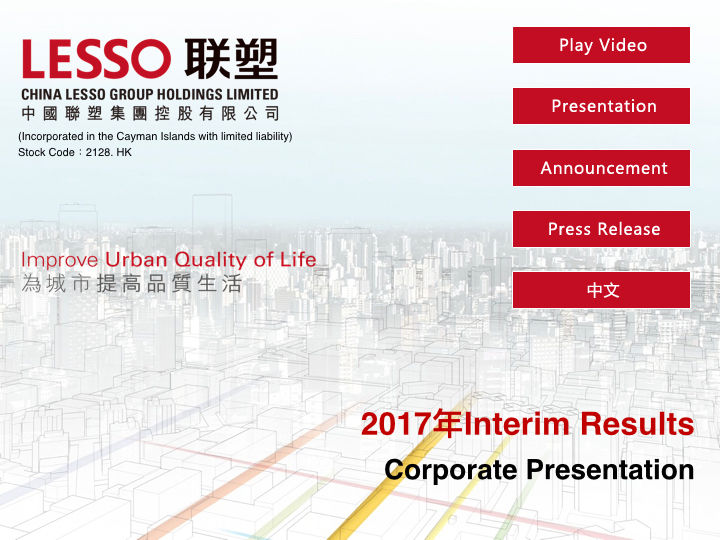 LESSO 联塑
CHINA LESSO GROUP HOLDINGS LIMITED
中國聯塑集團控股有限公司
(Incorporated in the Cayman Islands with limited liability)
Stock Code：2128. HK

Play Video

Presentation

Announcement

Press Release

中文

Improve Urban Quality of Life
為城市提高品質生活

2017年Interim Results
Corporate Presentation